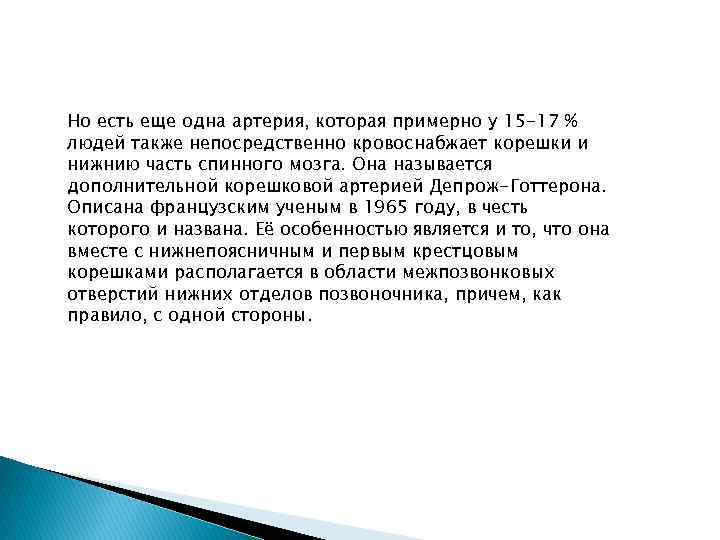 Но есть еще одна артерия, которая примерно у 15–17 % людей также непосредственно кровоснабжает корешки и нижнию часть спинного мозга. Она называется дополнительной корешковой артерией Депрож–Готтерона. Описана французским ученым в 1965 году, в честь которого и названа. Её особенностью является и то, что она вместе с нижнепоясничным и первым крестцовым корешками располагается в области межпозвонковых отверстий нижних отделов позвоночника, причем, как правило, с одной стороны.